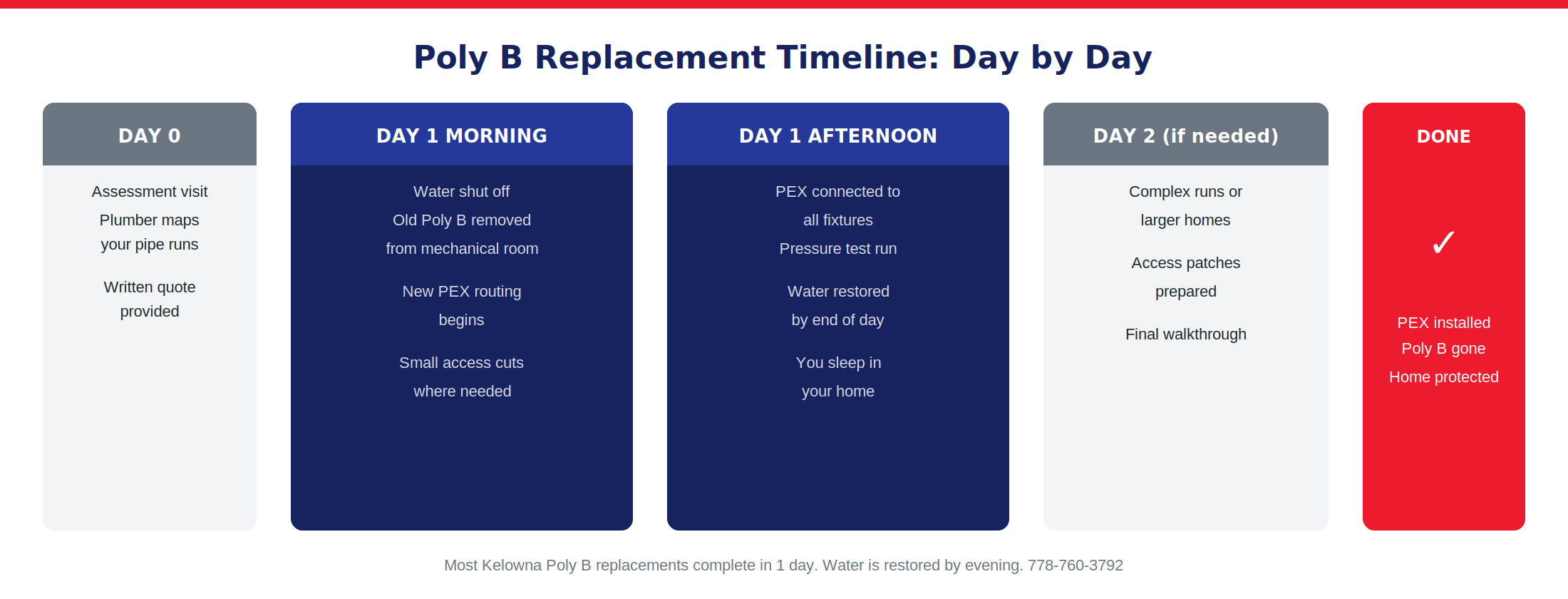 Poly B Replacement Timeline: Day by Day

DAY 0

Assessment visit

Plumber maps your pipe runs

Written quote provided

DAY 1 MORNING

Water shut off

Old Poly B removed from mechanical room

New PEX routing begins

Small access cuts where needed

DAY 1 AFTERNOON

PEX connected to all fixtures

Pressure test run

Water restored by end of day

You sleep in your home

DAY 2 (if needed)

Complex runs or larger homes

Access patches prepared

Final walkthrough

DONE

✓

PEX installed

Poly B gone

Home protected

Most Kelowna Poly B replacements complete in 1 day. Water is restored by evening. 778-760-3792